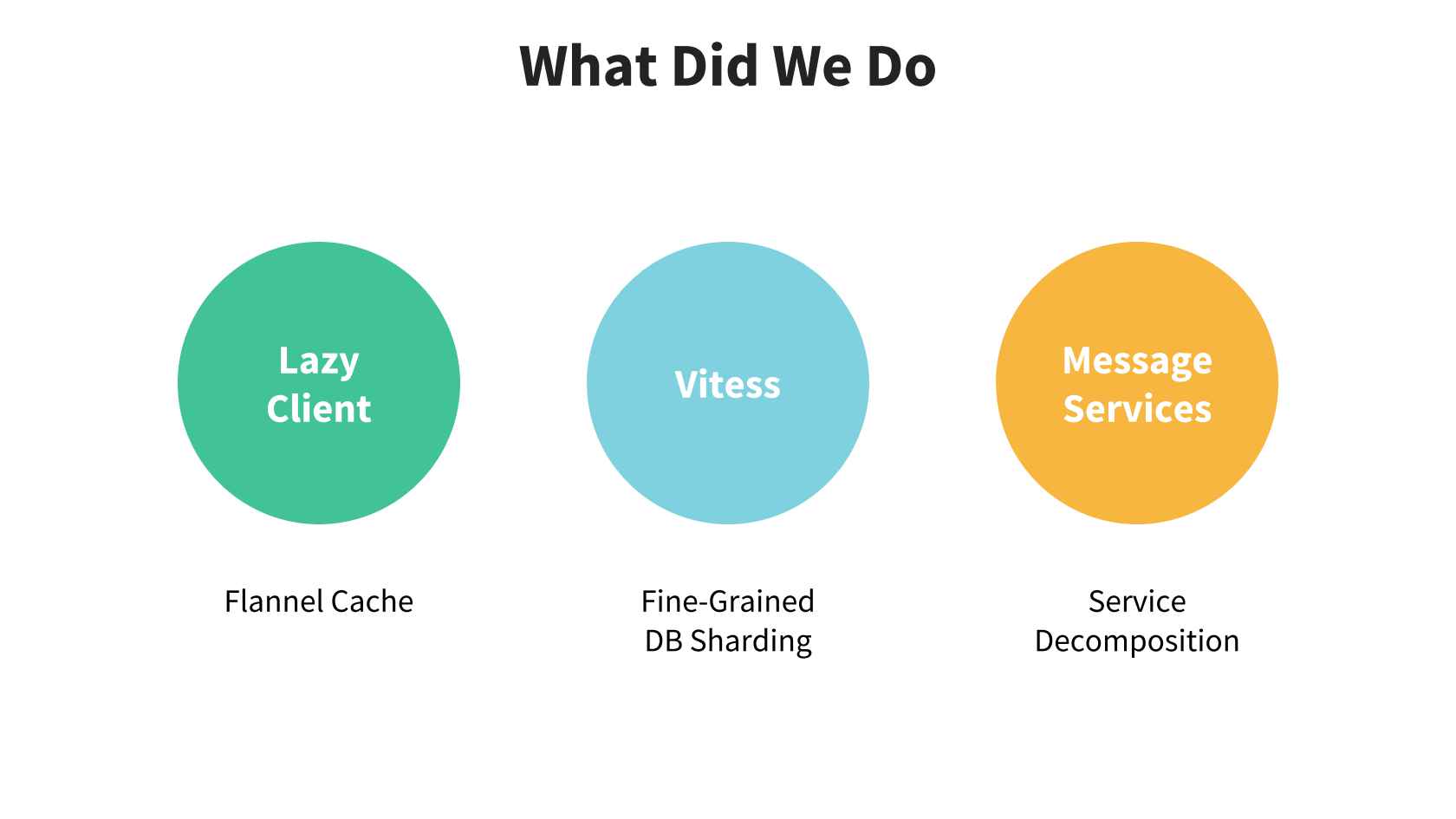 What Did We Do

Lazy Client

Flannel Cache

Vitess

Fine-Grained DB Sharding

Message Services

Service Decomposition